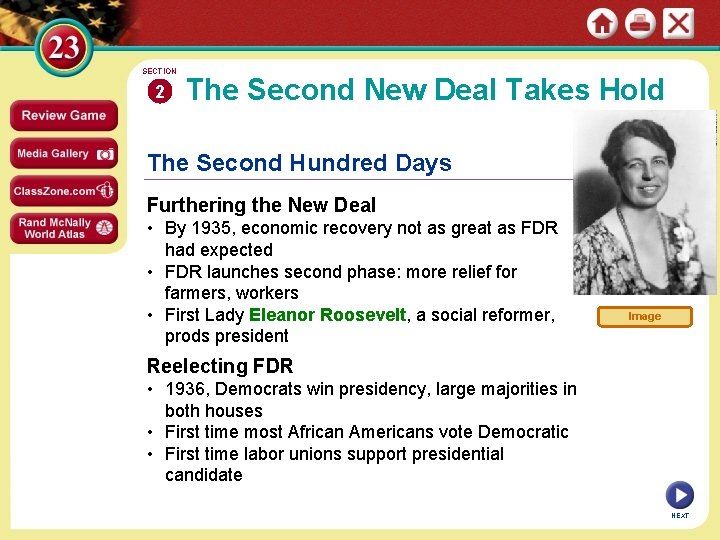 23

Review Game

Media Gallery

ClassZone.com

Rand McNally World Atlas

SECTION 2 The Second New Deal Takes Hold

The Second Hundred Days

Furthering the New Deal

• By 1935, economic recovery not as great as FDR had expected

• FDR launches second phase: more relief for farmers, workers

• First Lady Eleanor Roosevelt, a social reformer, prods president

Image

Reelecting FDR

• 1936, Democrats win presidency, large majorities in both houses

• First time most African Americans vote Democratic

• First time labor unions support presidential candidate

NEXT